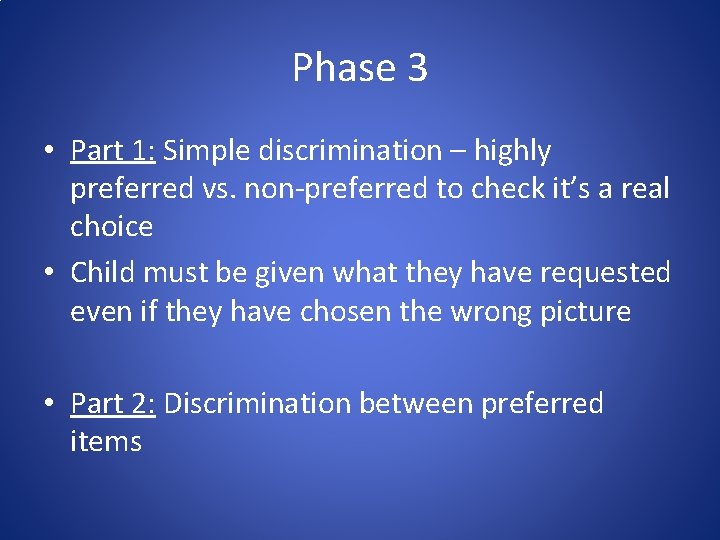 Phase 3

• Part 1: Simple discrimination – highly preferred vs. non-preferred to check it’s a real choice
• Child must be given what they have requested even if they have chosen the wrong picture

• Part 2: Discrimination between preferred items